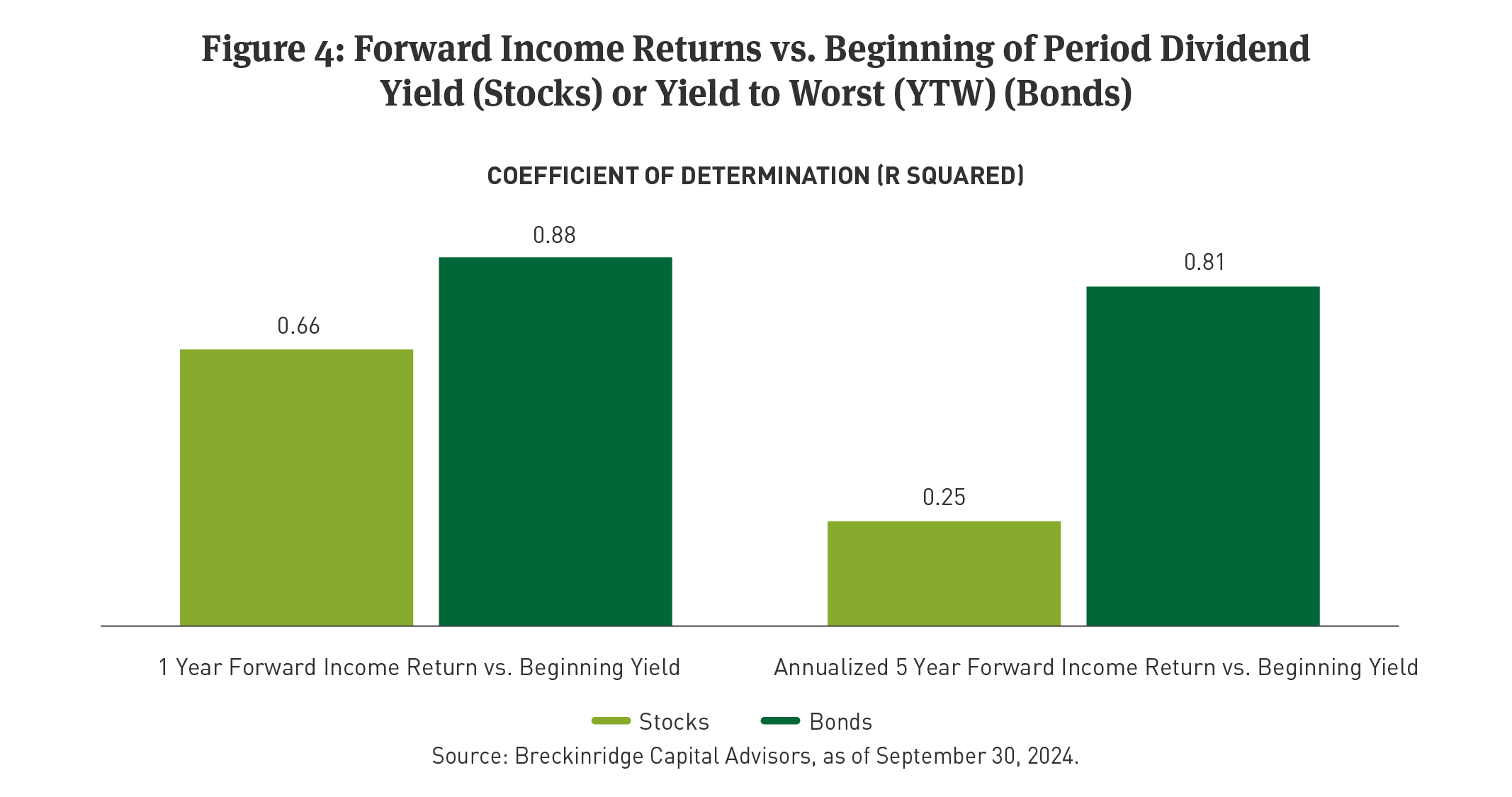 Figure 4: Forward Income Returns vs. Beginning of Period Dividend Yield (Stocks) or Yield to Worst (YTW) (Bonds)

COEFFICIENT OF DETERMINATION (R SQUARED)

0.66
0.88
0.25
0.81

1 Year Forward Income Return vs. Beginning Yield
Annualized 5 Year Forward Income Return vs. Beginning Yield

Stocks
Bonds

Source: Breckinridge Capital Advisors, as of September 30, 2024.